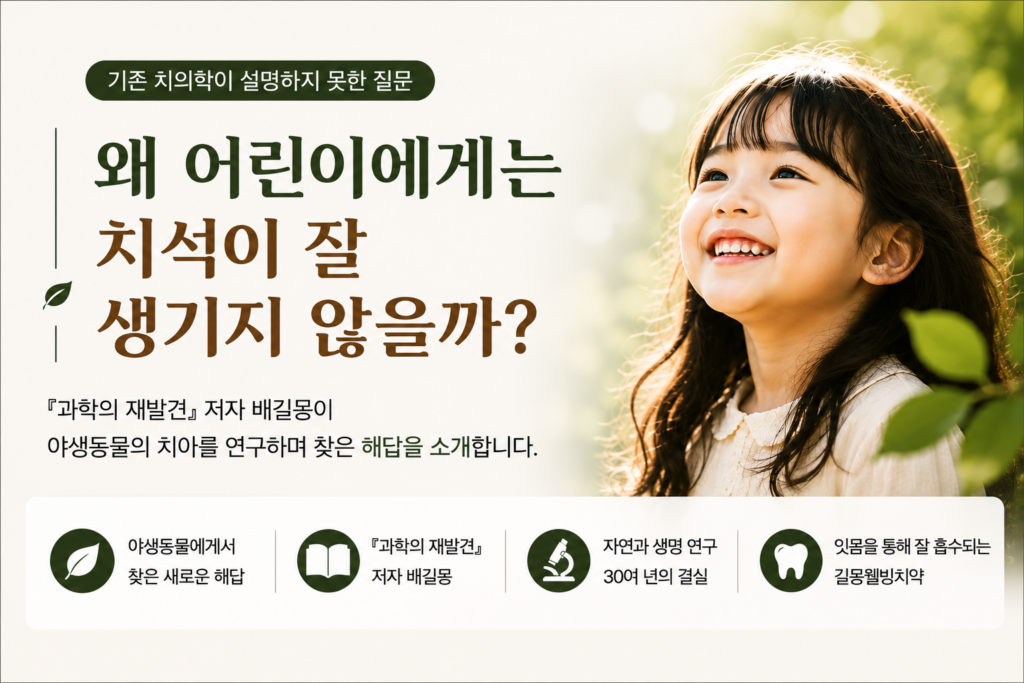 기존 치의학이 설명하지 못한 질문

왜 어린이에게는
치석이 잘
생기지 않을까?

『과학의 재발견』 저자 배길몽이
야생동물의 치아를 연구하며 찾은 해답을 소개합니다.

야생동물에게서
찾은 새로운 해답

『과학의 재발견』
저자 배길몽

자연과 생명 연구
30여 년의 결실

잇몸을 통해 잘 흡수되는
길몽웰빙치약